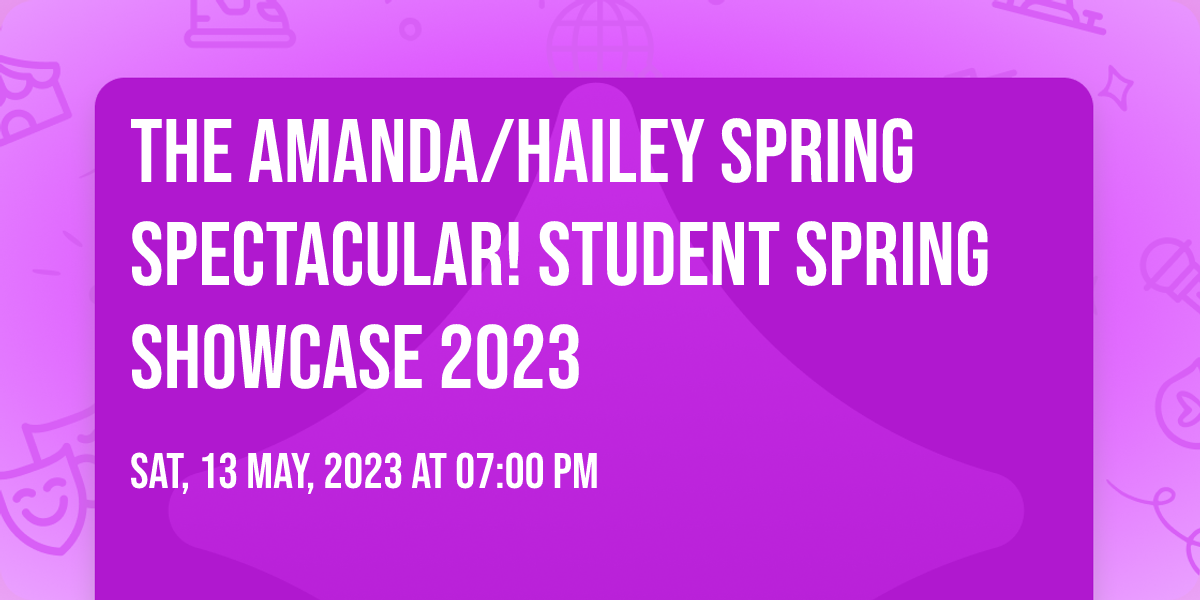 THE AMANDA/HAILEY SPRING SPECTACULAR! STUDENT SPRING SHOWCASE 2023

SAT, 13 MAY, 2023 AT 07:00 PM